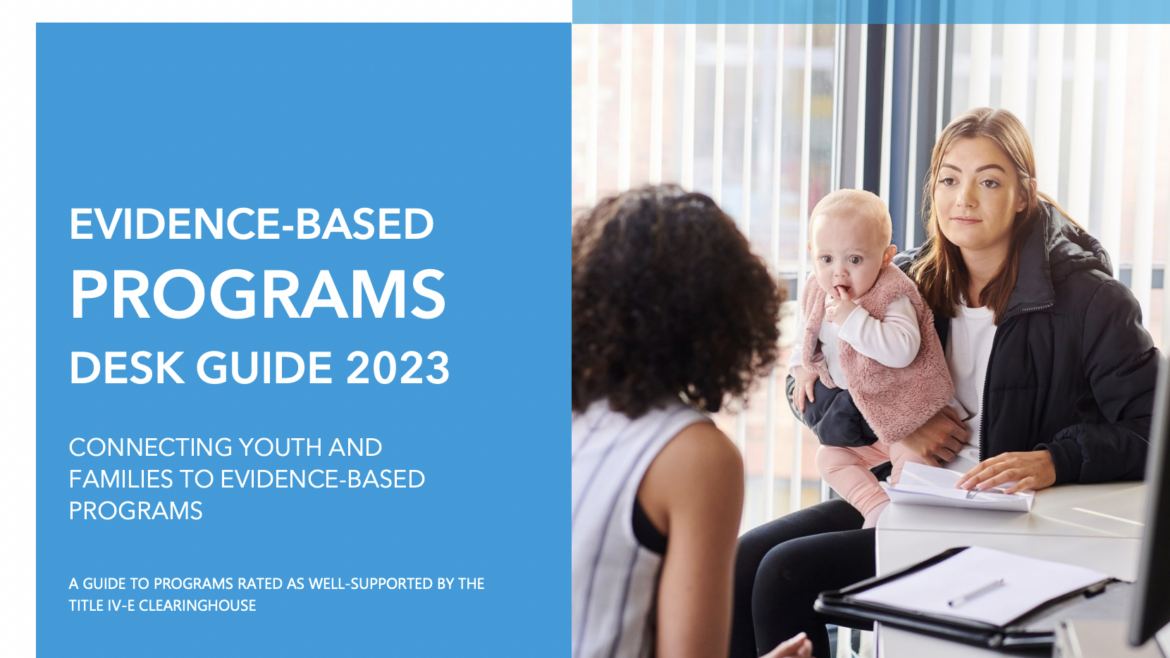 EVIDENCE-BASED
PROGRAMS
DESK GUIDE 2023

CONNECTING YOUTH AND FAMILIES TO EVIDENCE-BASED PROGRAMS

A GUIDE TO PROGRAMS RATED AS WELL-SUPPORTED BY THE TITLE IV-E CLEARINGHOUSE